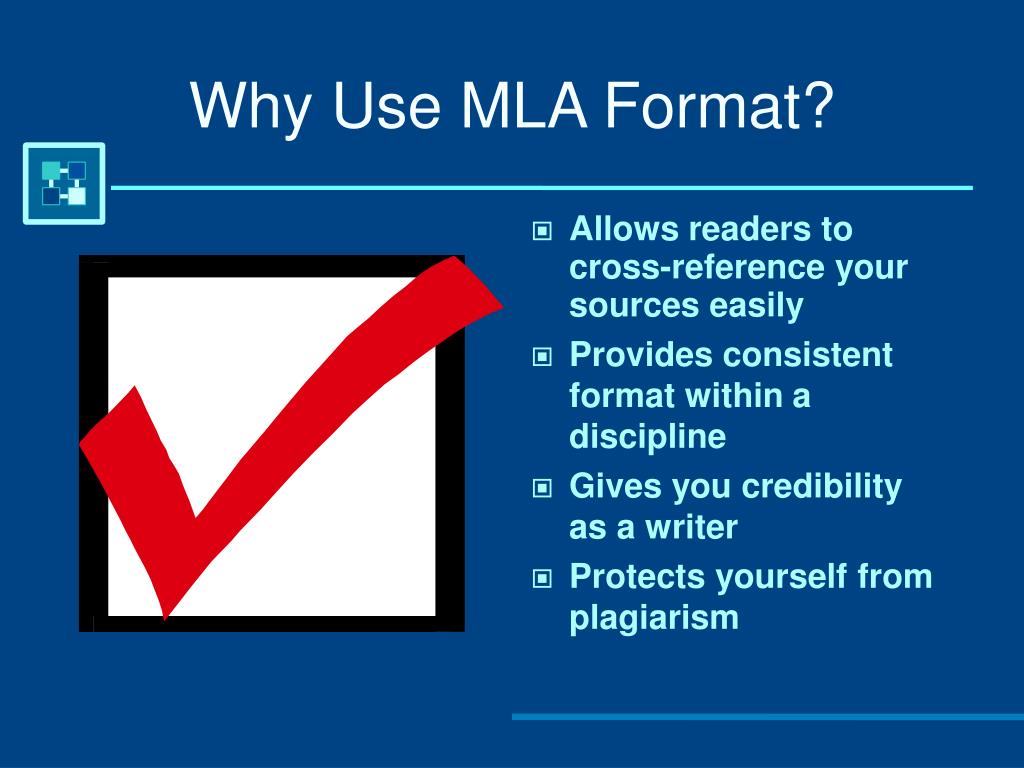 Why Use MLA Format?

- Allows readers to cross-reference your sources easily
- Provides consistent format within a discipline
- Gives you credibility as a writer
- Protects yourself from plagiarism